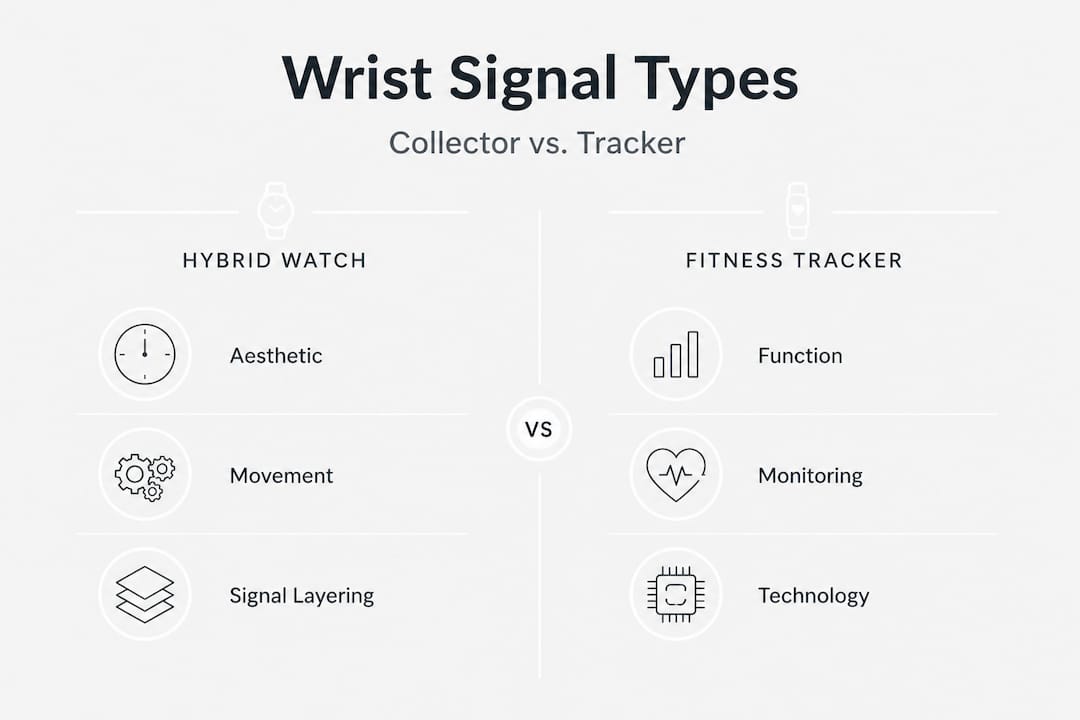 Wrist Signal Types

Collector vs. Tracker

HYBRID WATCH

Aesthetic

Movement

Signal Layering

VS

FITNESS TRACKER

Function

Monitoring

Technology